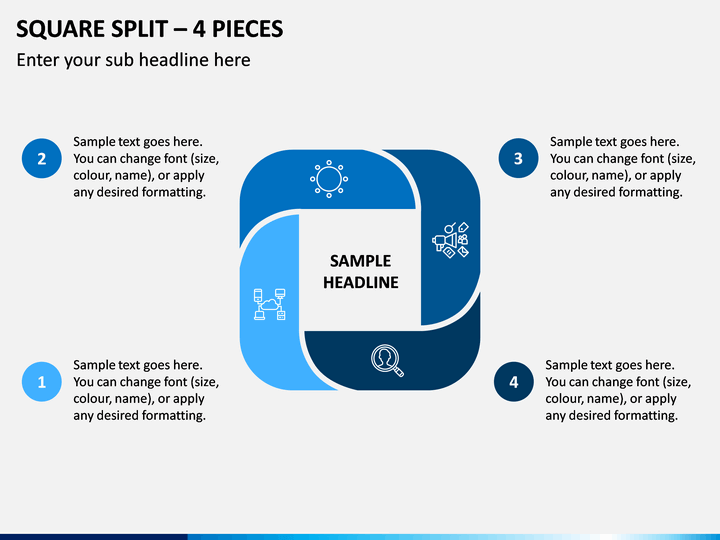 SQUARE SPLIT – 4 PIECES

Enter your sub headline here

2

Sample text goes here. You can change font (size, colour, name), or apply any desired formatting.

3

Sample text goes here. You can change font (size, colour, name), or apply any desired formatting.

SAMPLE HEADLINE

1

Sample text goes here. You can change font (size, colour, name), or apply any desired formatting.

4

Sample text goes here. You can change font (size, colour, name), or apply any desired formatting.